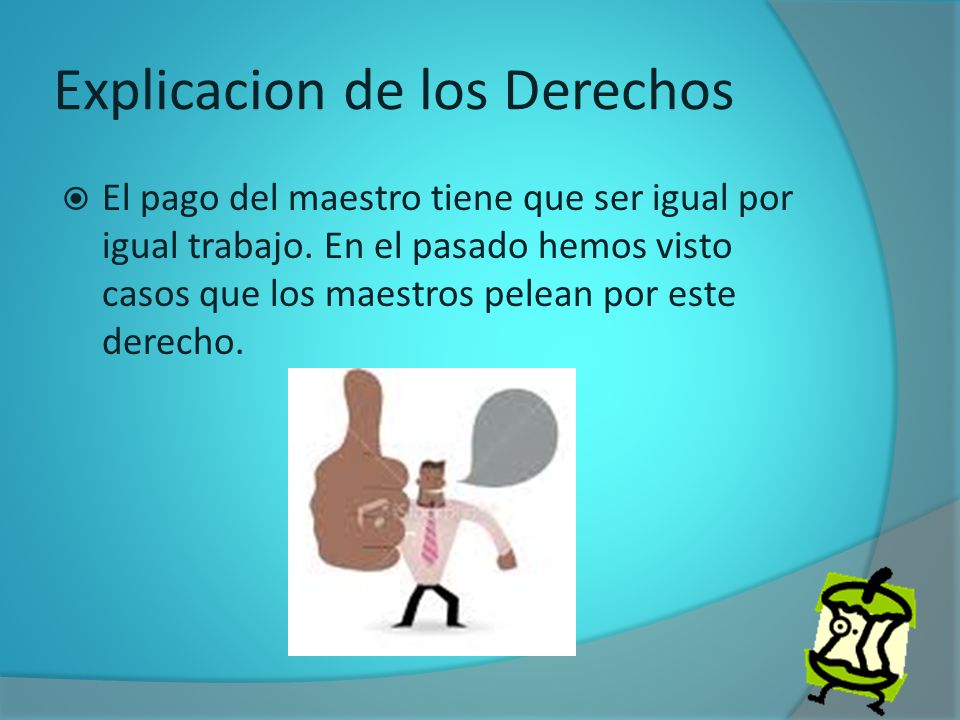 Explicacion de los Derechos

El pago del maestro tiene que ser igual por igual trabajo. En el pasado hemos visto casos que los maestros pelean por este derecho.